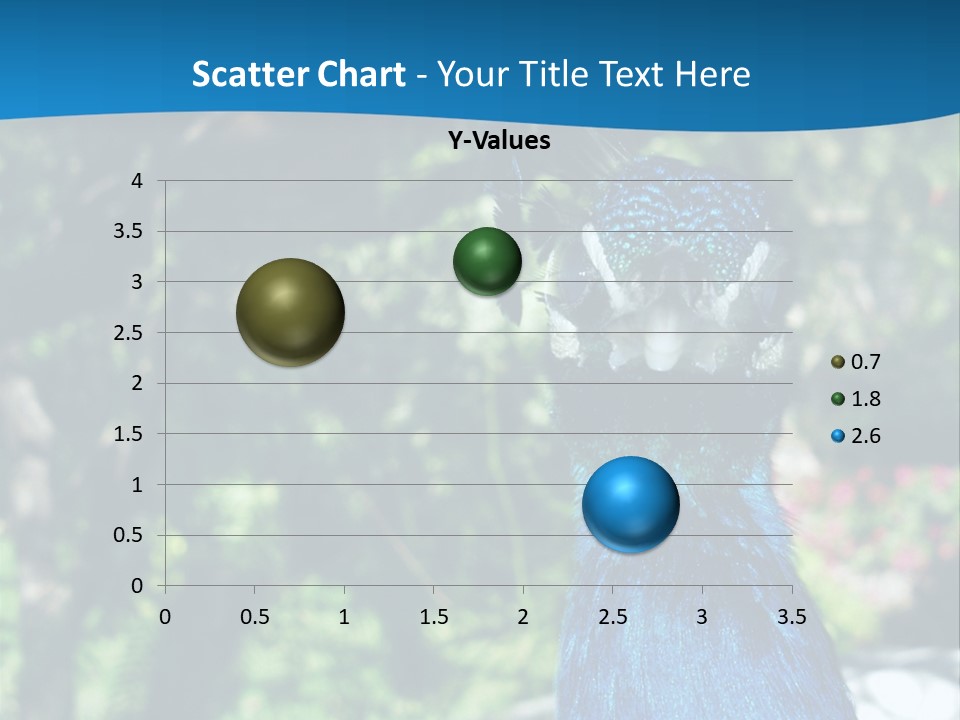 Scatter Chart - Your Title Text Here

Y-Values

4
3.5
3
2.5
2
1.5
1
0.5
0

0 0.5 1 1.5 2 2.5 3 3.5

0.7
1.8
2.6